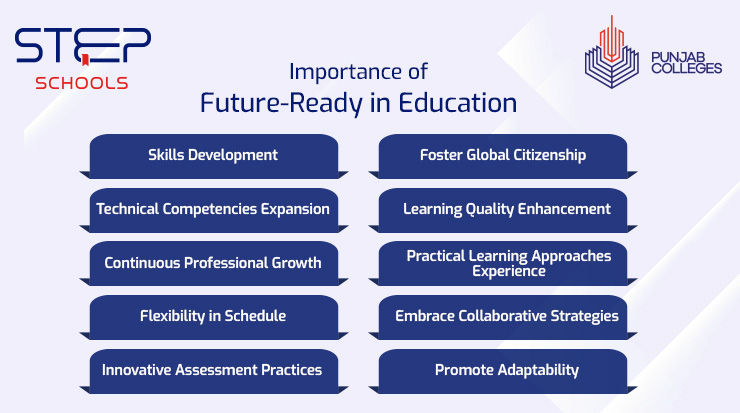 STEP SCHOOLS

PUNJAB COLLEGES

Importance of Future-Ready in Education

Skills Development

Technical Competencies Expansion

Continuous Professional Growth

Flexibility in Schedule

Innovative Assessment Practices

Foster Global Citizenship

Learning Quality Enhancement

Practical Learning Approaches Experience

Embrace Collaborative Strategies

Promote Adaptability